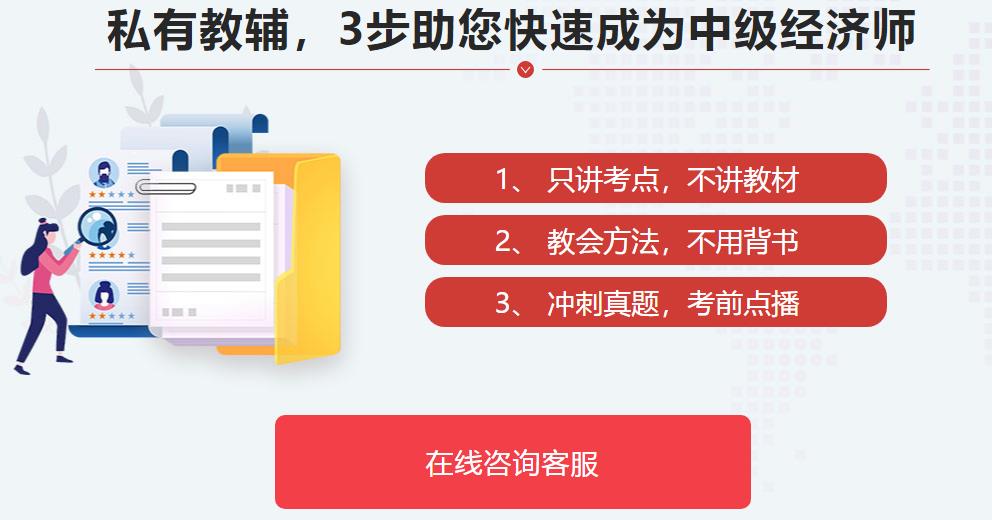 私有教辅，3步助您快速成为中级经济师

1、 只讲考点，不讲教材

2、 教会方法，不用背书

3、 冲刺真题，考前点播

在线咨询客服